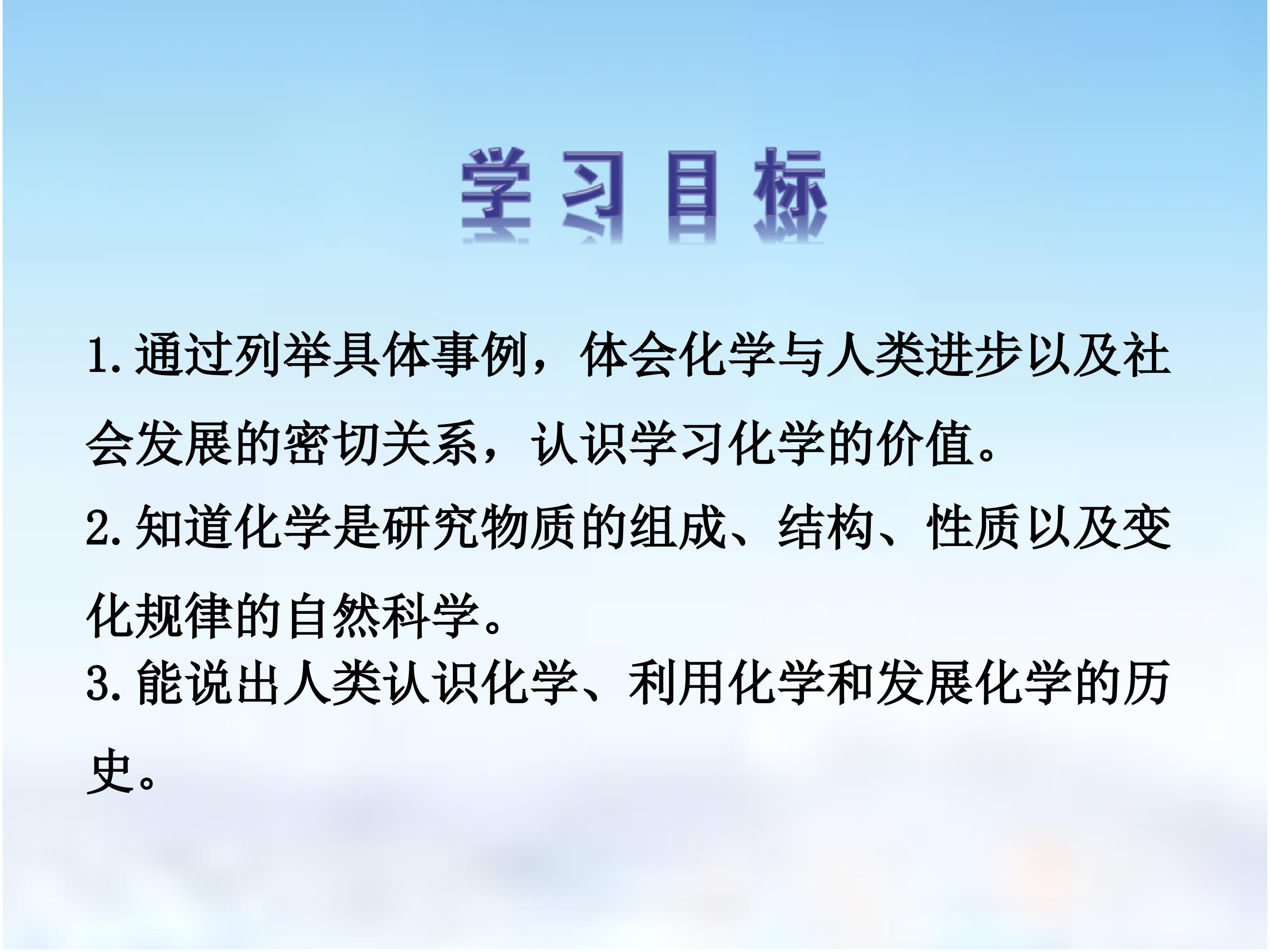 学习目标

1.通过列举具体事例，体会化学与人类进步以及社会发展的密切关系，认识学习化学的价值。

2.知道化学是研究物质的组成、结构、性质以及变化规律的自然科学。

3.能说出人类认识化学、利用化学和发展化学的历史。